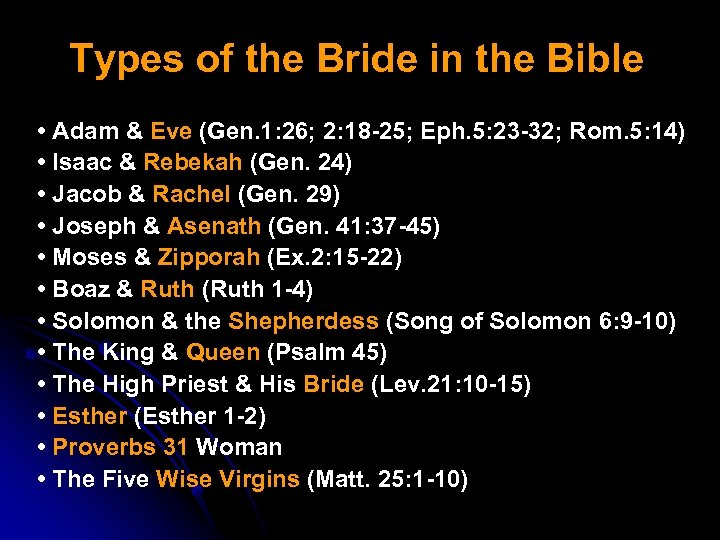 Types of the Bride in the Bible

• Adam & Eve (Gen.1:26; 2:18-25; Eph.5:23-32; Rom.5:14)
• Isaac & Rebekah (Gen. 24)
• Jacob & Rachel (Gen. 29)
• Joseph & Asenath (Gen. 41:37-45)
• Moses & Zipporah (Ex.2:15-22)
• Boaz & Ruth (Ruth 1-4)
• Solomon & the Shepherdess (Song of Solomon 6:9-10)
• The King & Queen (Psalm 45)
• The High Priest & His Bride (Lev.21:10-15)
• Esther (Esther 1-2)
• Proverbs 31 Woman
• The Five Wise Virgins (Matt. 25:1-10)